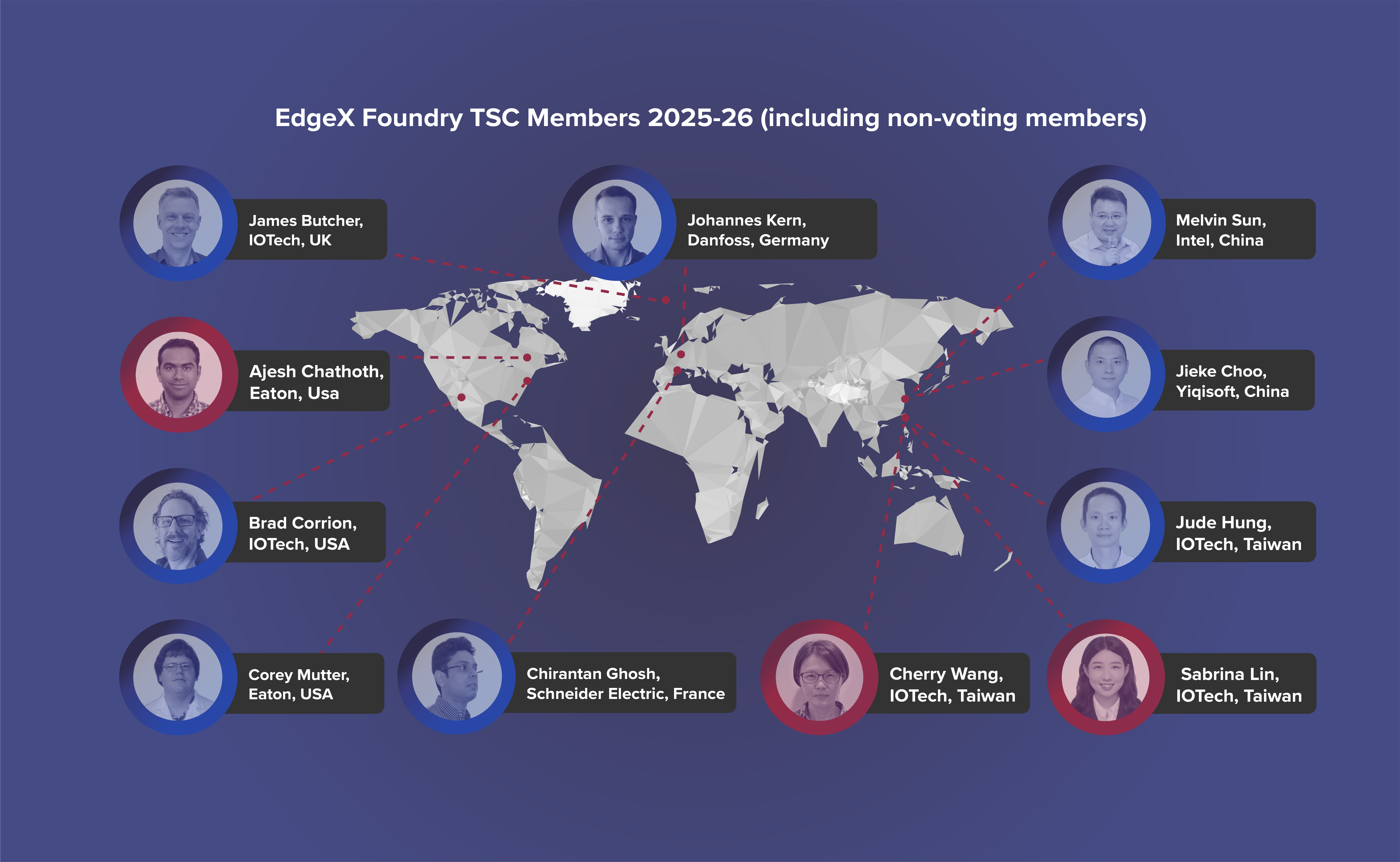 EdgeX Foundry TSC Members 2025-26 (including non-voting members)

James Butcher, IOTech, UK

Johannes Kern, Danfoss, Germany

Melvin Sun, Intel, China

Ajesh Chathoth, Eaton, Usa

Jieke Choo, Yiqisoft, China

Brad Corrion, IOTech, USA

Jude Hung, IOTech, Taiwan

Corey Mutter, Eaton, USA

Chirantan Ghosh, Schneider Electric, France

Cherry Wang, IOTech, Taiwan

Sabrina Lin, IOTech, Taiwan